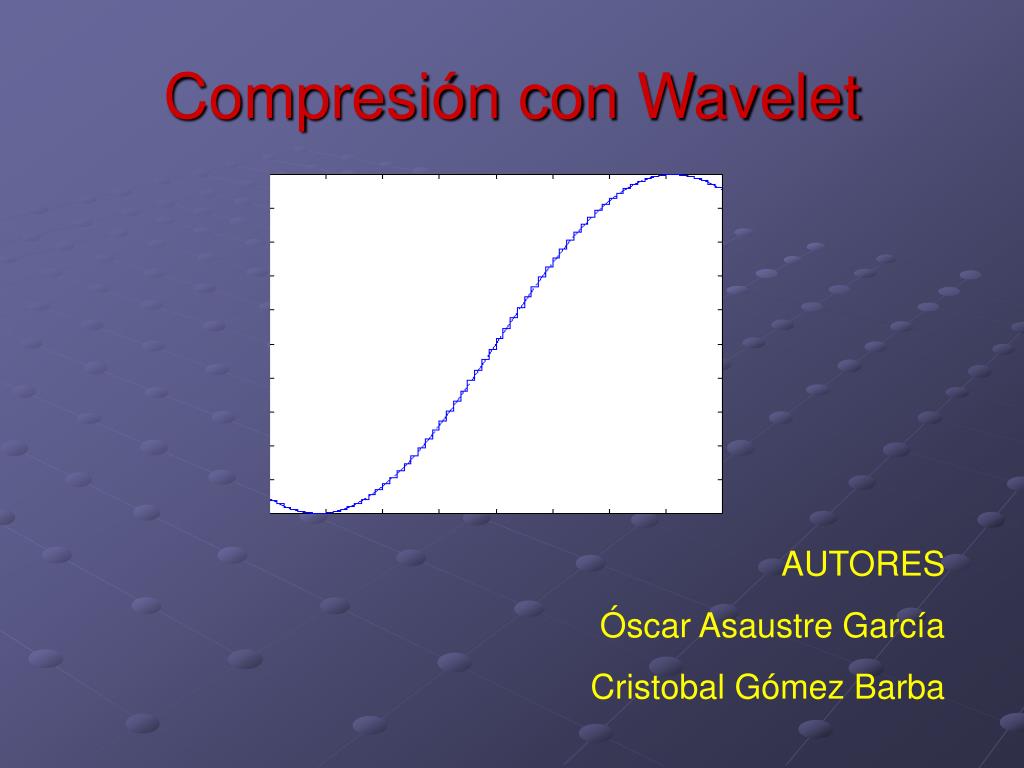 Compresión con Wavelet

AUTORES

Óscar Asaustre García

Cristobal Gómez Barba